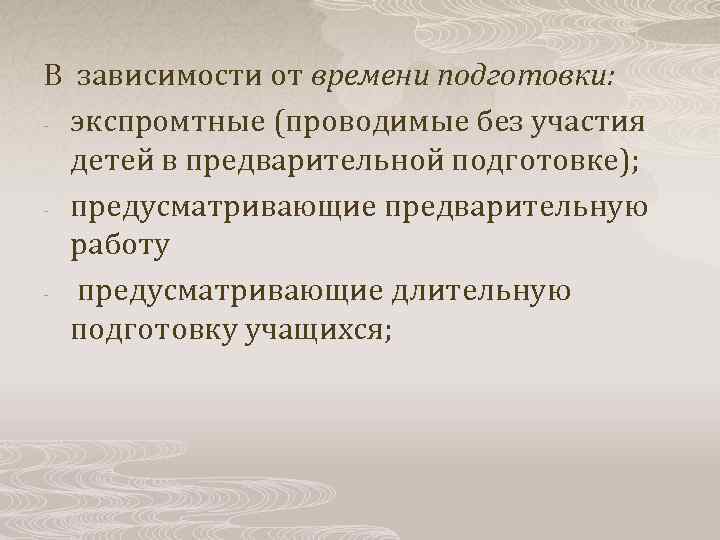 В зависимости от времени подготовки:
- экспромтные (проводимые без участия детей в предварительной подготовке);
- предусматривающие предварительную работу
- предусматривающие длительную подготовку учащихся;